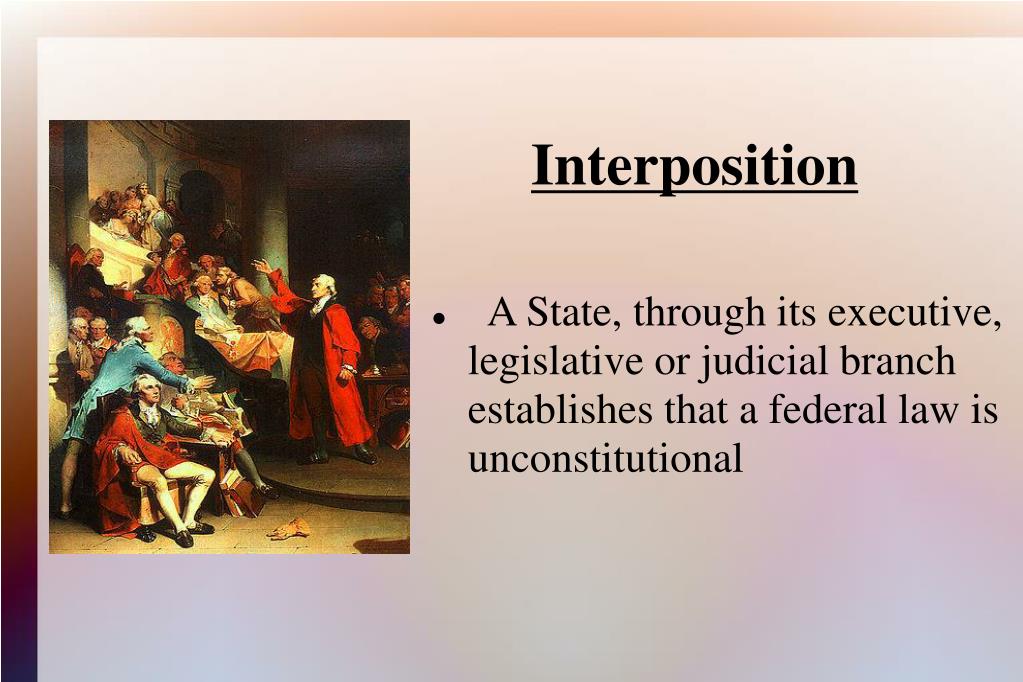 Interposition

• A State, through its executive, legislative or judicial branch establishes that a federal law is unconstitutional